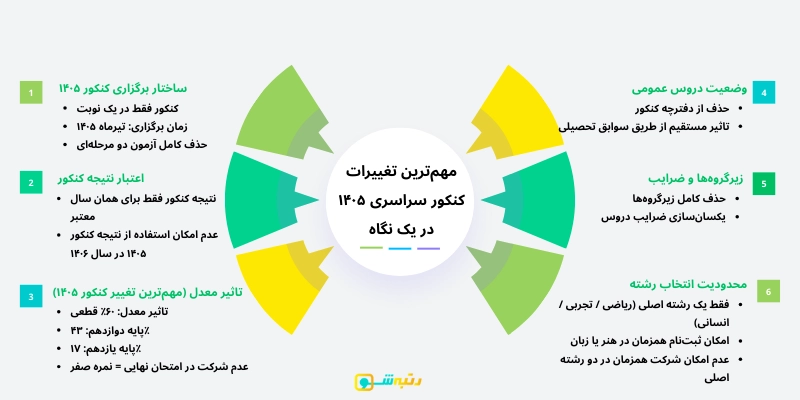 مهم‌ترین تغییرات کنکور سراسری ۱۴۰۵ در یک نگاه

1
ساختار برگزاری کنکور ۱۴۰۵
• کنکور فقط در یک نوبت
• زمان برگزاری: تیرماه ۱۴۰۵
• حذف کامل آزمون دو مرحله‌ای

2
اعتبار نتیجه کنکور
• نتیجه کنکور فقط برای همان سال معتبر
• عدم امکان استفاده از نتیجه کنکور ۱۴۰۵ در سال ۱۴۰۶

3
تاثیر معدل (مهم‌ترین تغییر کنکور ۱۴۰۵)
• تاثیر معدل: ۶۰٪ قطعی
• ٪پایه دوازدهم: ۴۳
• ٪پایه یازدهم: ۱۷
• عدم شرکت در امتحان نهایی = نمره صفر

4
وضعیت دروس عمومی
• حذف از دفترچه کنکور
• تاثیر مستقیم از طریق سوابق تحصیلی

5
زیرگروه‌ها و ضرایب
• حذف کامل زیرگروه‌ها
• یکسان‌سازی ضرایب دروس

6
محدودیت انتخاب رشته
• فقط یک رشته اصلی (ریاضی / تجربی / انسانی)
• امکان ثبت‌نام همزمان در هنر یا زبان
• عدم امکان شرکت همزمان در دو رشته اصلی

رتبه‌شو